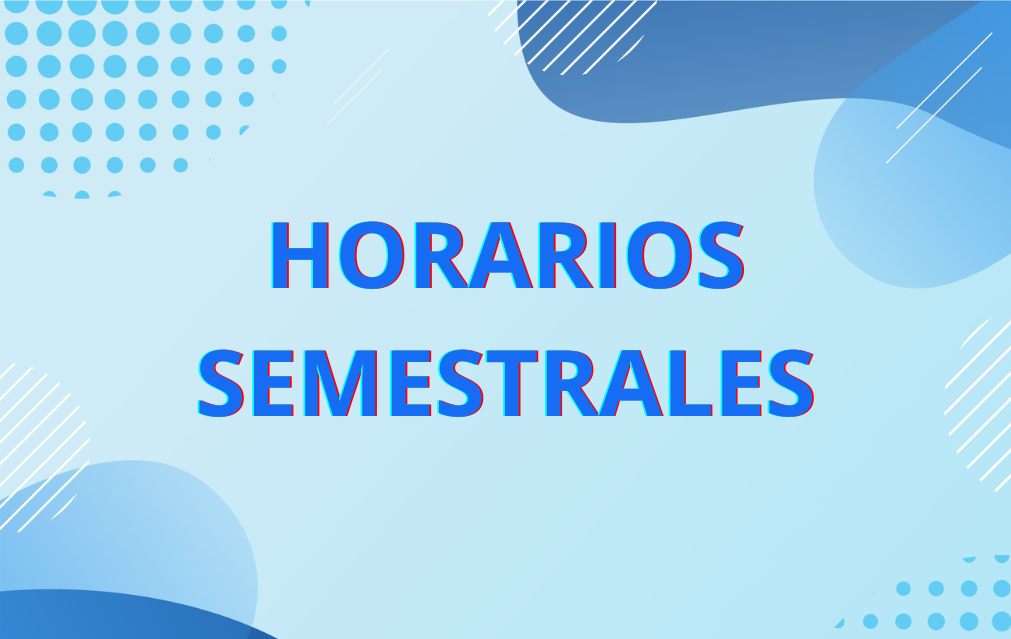 HORARIOS SEMESTRALES